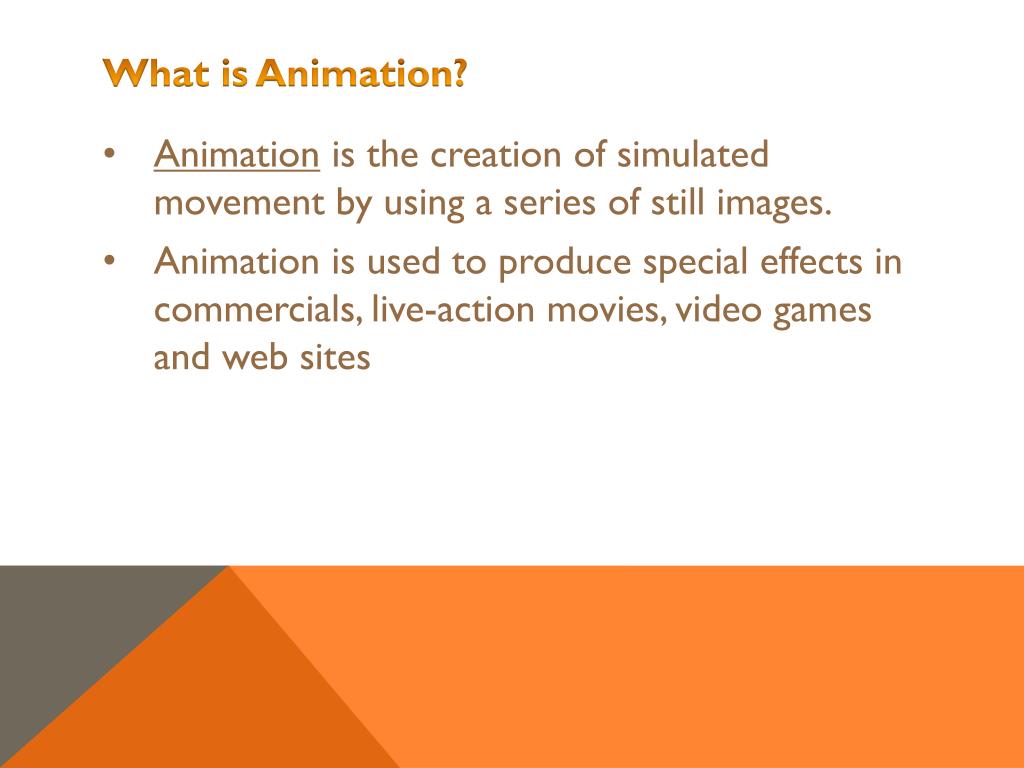 What is Animation?

• Animation is the creation of simulated movement by using a series of still images.

• Animation is used to produce special effects in commercials, live-action movies, video games and web sites